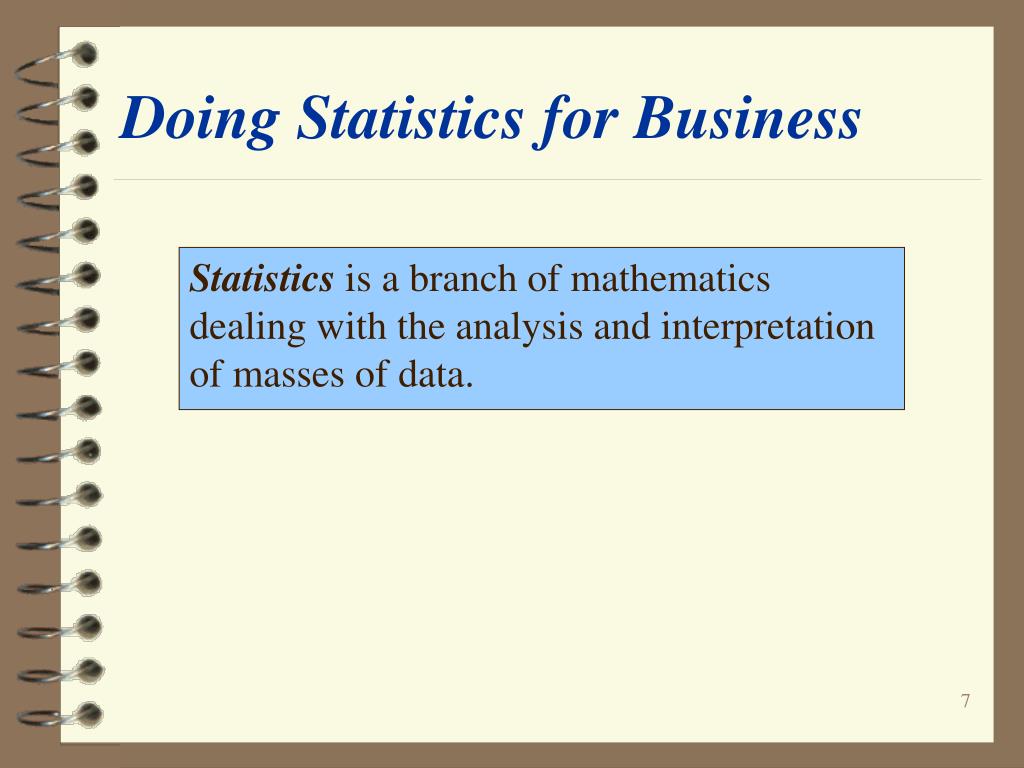 Doing Statistics for Business

Statistics is a branch of mathematics dealing with the analysis and interpretation of masses of data.

7